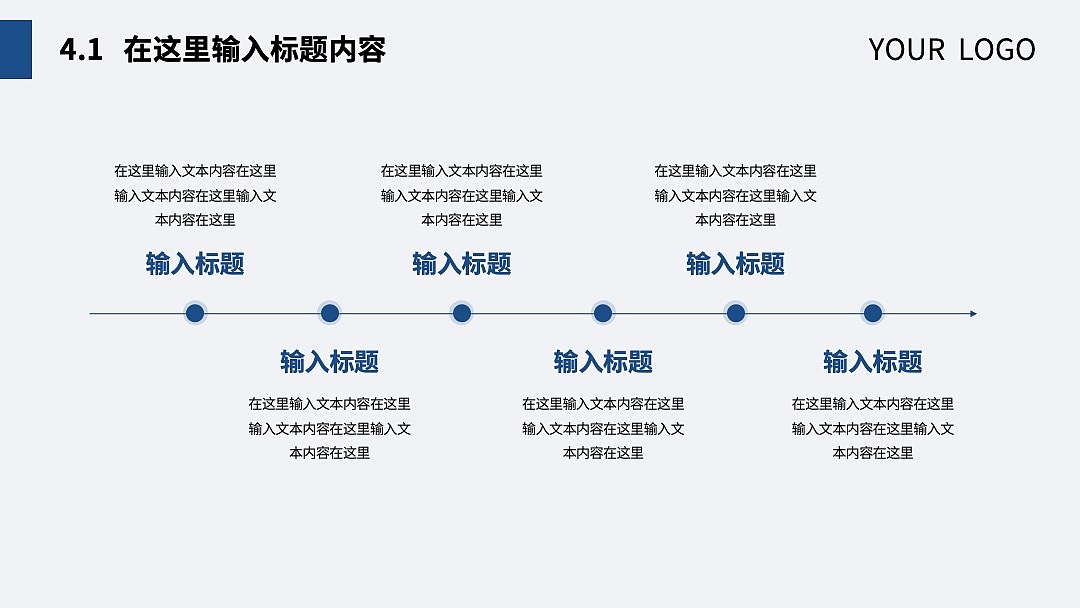 4.1 在这里输入标题内容

YOUR LOGO

在这里输入文本内容在这里输入文本内容在这里输入文本内容在这里

输入标题

在这里输入文本内容在这里输入文本内容在这里输入文本内容在这里

输入标题

在这里输入文本内容在这里输入文本内容在这里输入文本内容在这里

输入标题

输入标题

在这里输入文本内容在这里输入文本内容在这里输入文本内容在这里

输入标题

在这里输入文本内容在这里输入文本内容在这里输入文本内容在这里

输入标题

在这里输入文本内容在这里输入文本内容在这里输入文本内容在这里